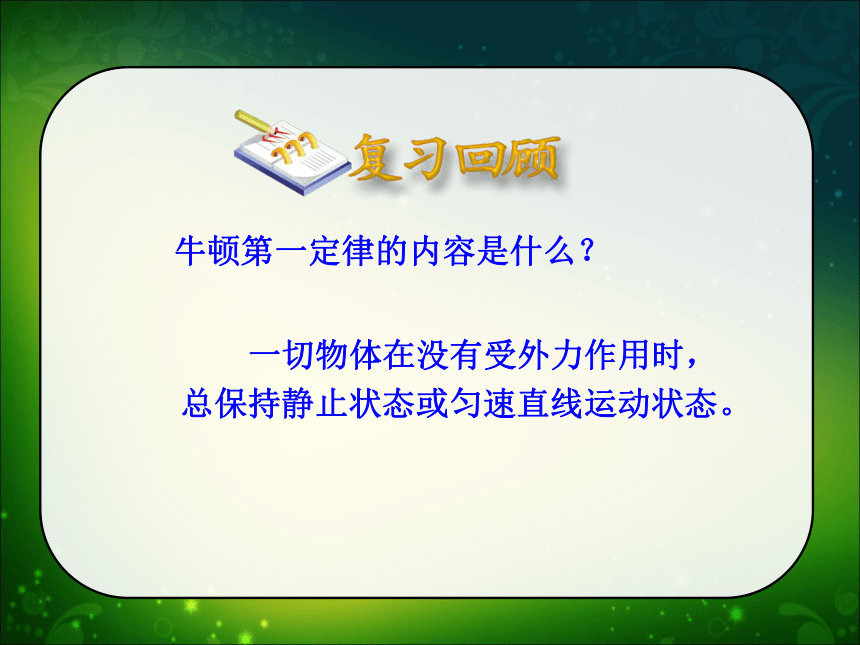 复习回顾

牛顿第一定律的内容是什么？

一切物体在没有受外力作用时，总保持静止状态或匀速直线运动状态。